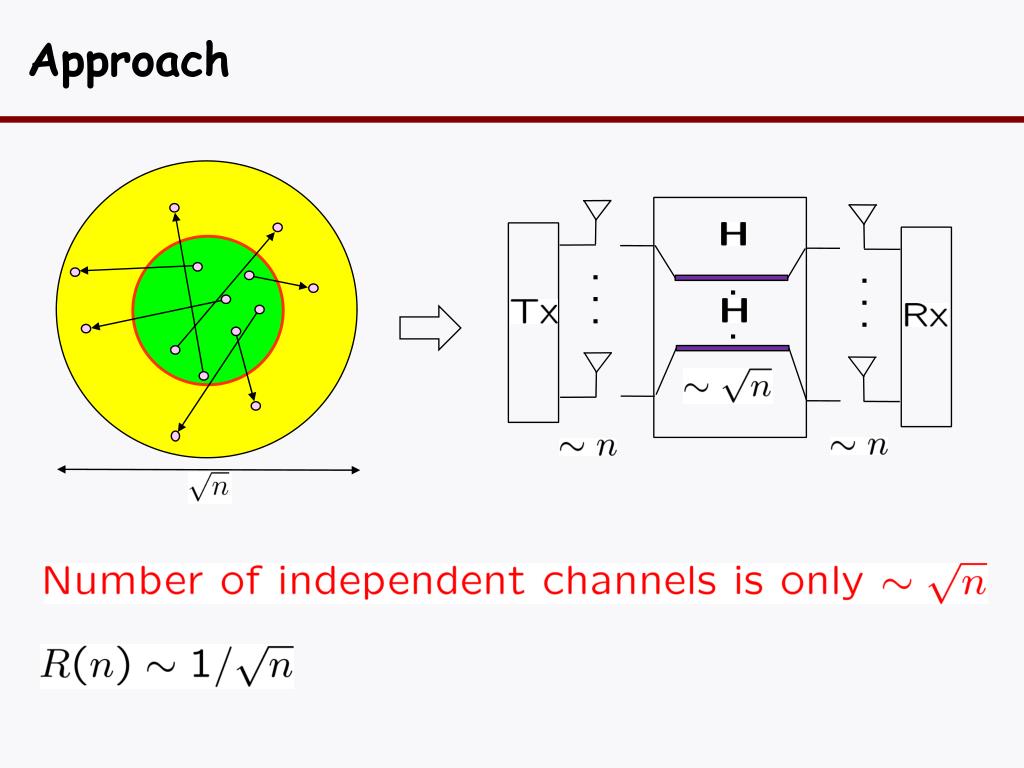 Approach

$\sqrt{n}$

Tx

H

H

$\sim \sqrt{n}$

Rx

$\sim n$

$\sim n$

Number of independent channels is only $\sim \sqrt{n}$

$R(n) \sim 1/\sqrt{n}$